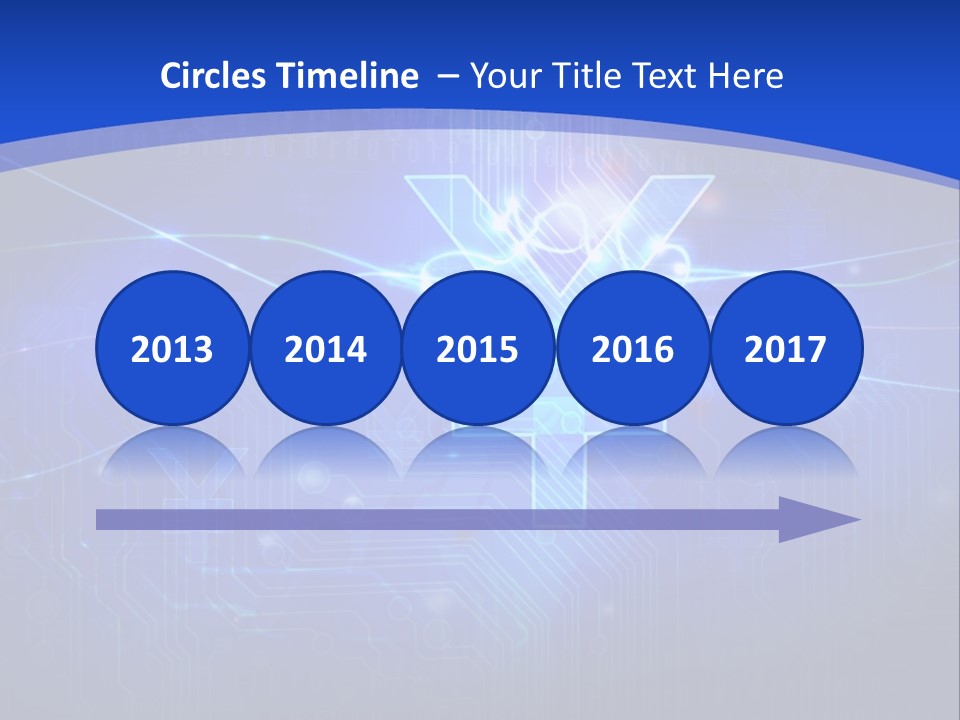 Circles Timeline – Your Title Text Here

2013

2014

2015

2016

2017